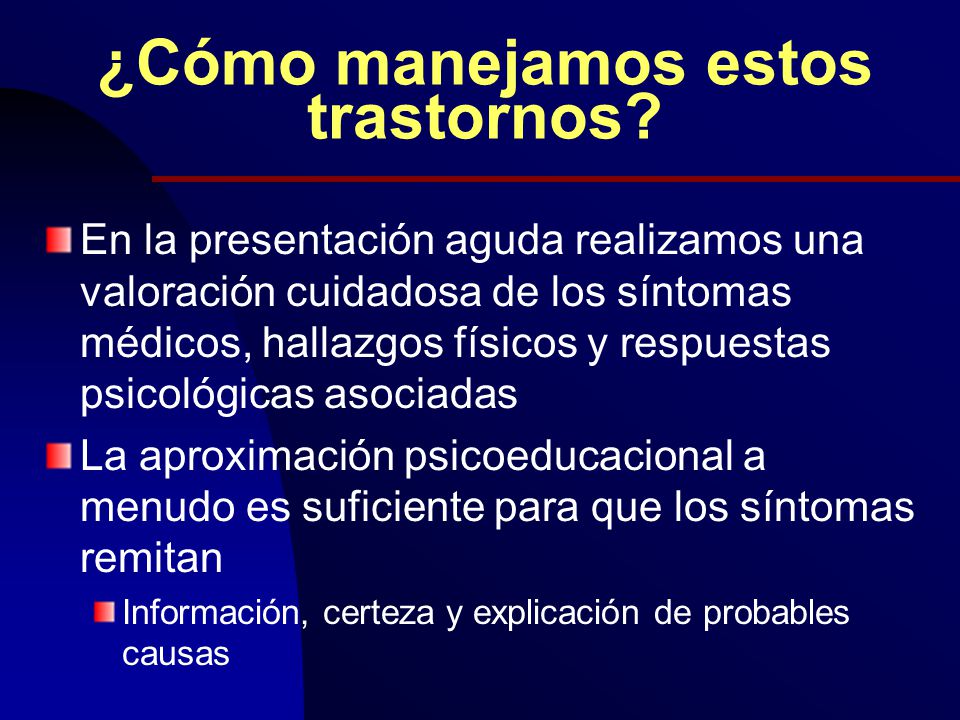 ¿Cómo manejamos estos trastornos?

En la presentación aguda realizamos una valoración cuidadosa de los síntomas médicos, hallazgos físicos y respuestas psicológicas asociadas

La aproximación psicoeducacional a menudo es suficiente para que los síntomas remitan

Información, certeza y explicación de probables causas